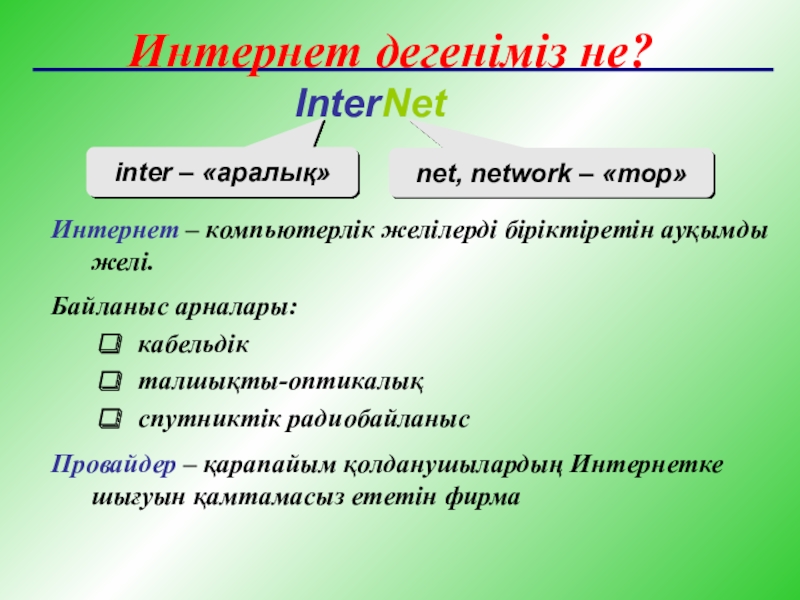 Интернет дегеніміз не?

InterNet

inter – «аралық»

net, network – «тор»

Интернет – компьютерлік желілерді біріктіретін ауқымды желі.

Байланыс арналары:

кабельдік

талшықты-оптикалық

спутниктік радиобайланыс

Провайдер – қарапайым қолданушылардың Интернетке шығуын қамтамасыз ететін фирма